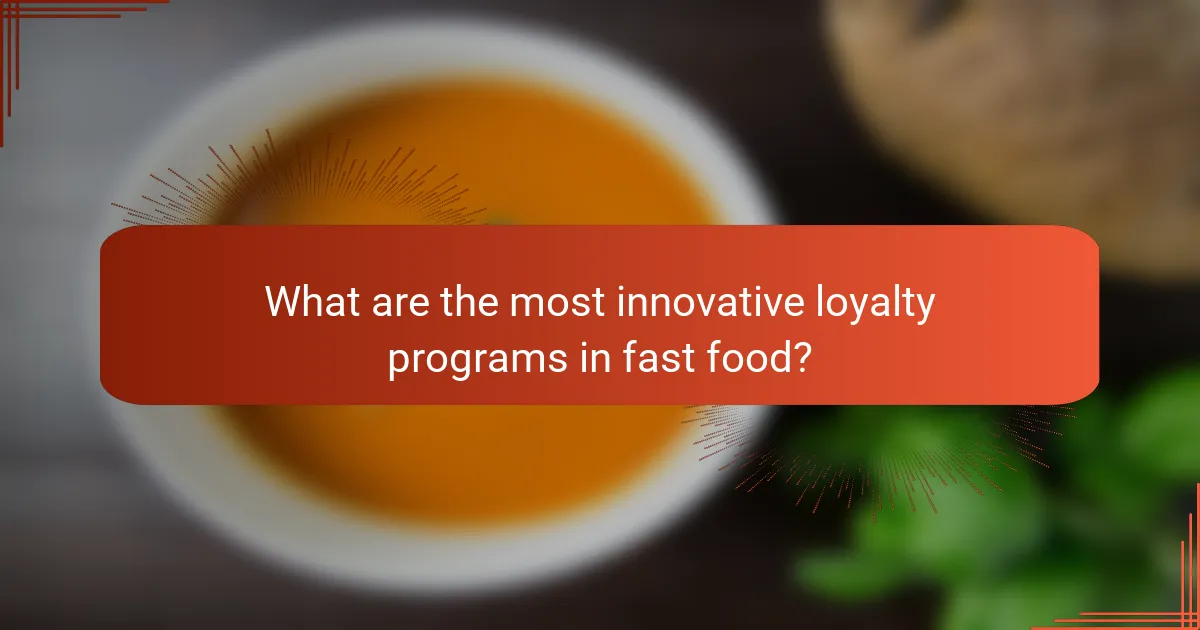 What are the most innovative loyalty programs in fast food?